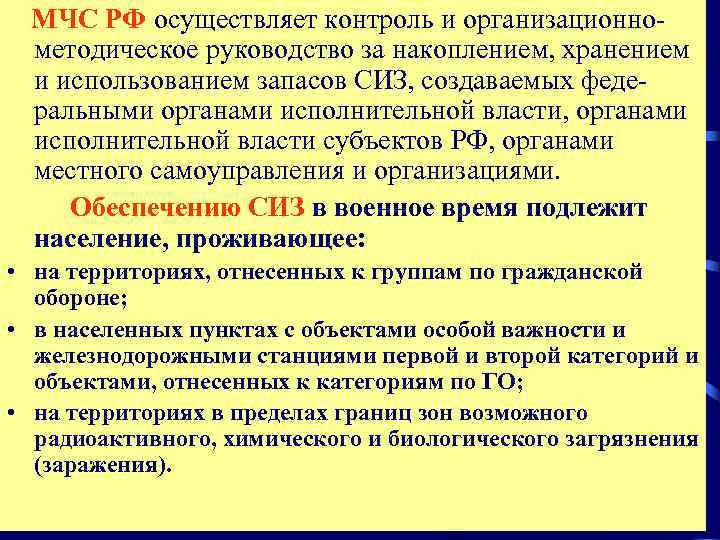 МЧС РФ осуществляет контроль и организационно-методическое руководство за накоплением, хранением и использованием запасов СИЗ, создаваемых федеральными органами исполнительной власти, органами исполнительной власти субъектов РФ, органами местного самоуправления и организациями.

Обеспечению СИЗ в военное время подлежит население, проживающее:

• на территориях, отнесенных к группам по гражданской обороне;
• в населенных пунктах с объектами особой важности и железнодорожными станциями первой и второй категорий и объектами, отнесенных к категориям по ГО;
• на территориях в пределах границ зон возможного радиоактивного, химического и биологического загрязнения (заражения).